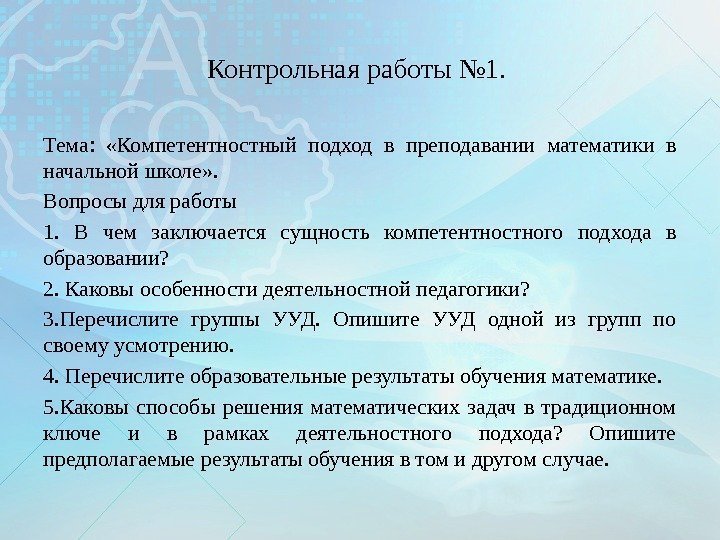 Контрольная работы №1.

Тема: «Компетентностный подход в преподавании математики в начальной школе».

Вопросы для работы

1. В чем заключается сущность компетентностного подхода в образовании?

2. Каковы особенности деятельностной педагогики?

3.Перечислите группы УУД. Опишите УУД одной из групп по своему усмотрению.

4. Перечислите образовательные результаты обучения математике.

5.Каковы способы решения математических задач в традиционном ключе и в рамках деятельностного подхода? Опишите предполагаемые результаты обучения в том и другом случае.